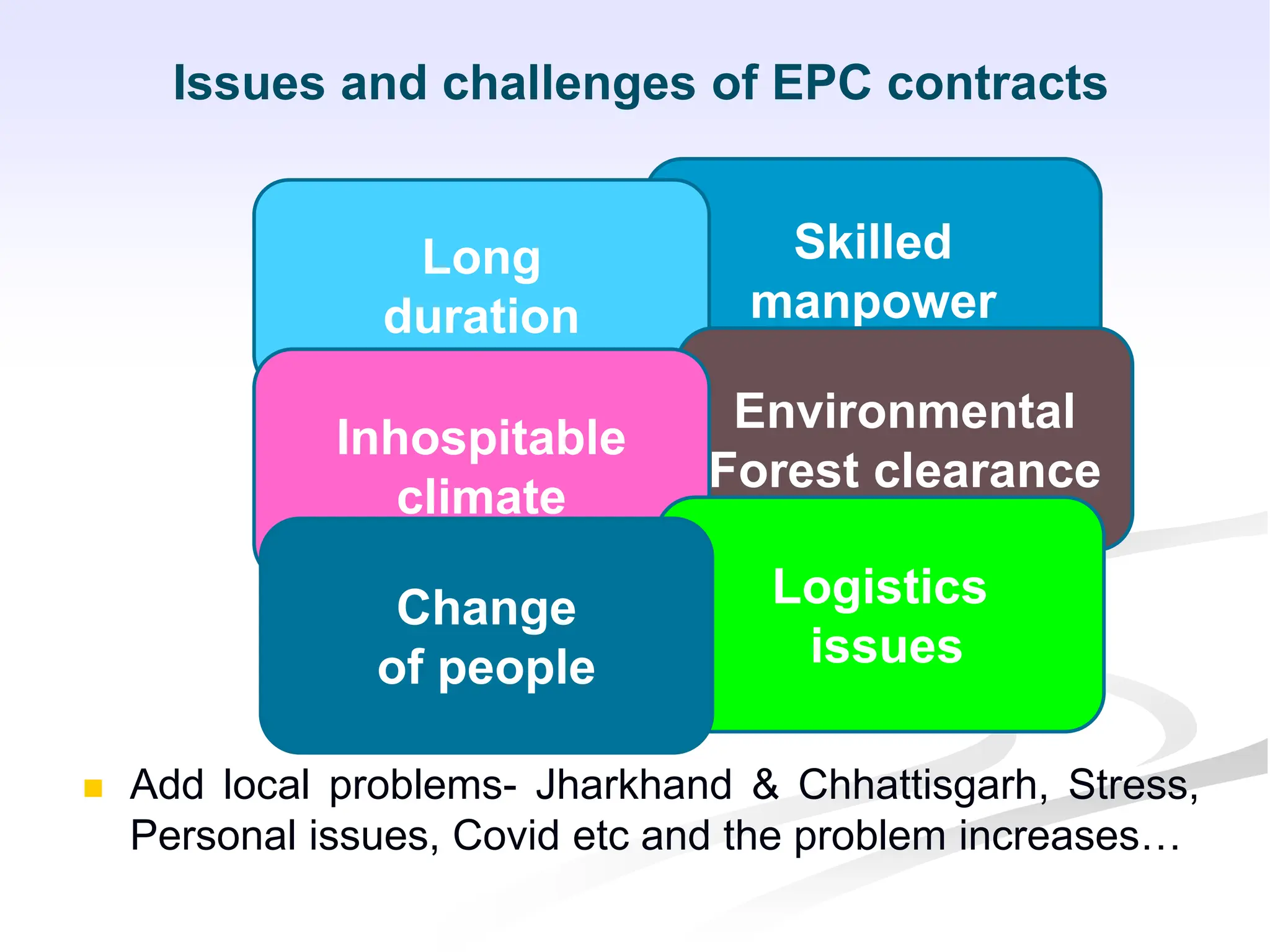 Issues and challenges of EPC contracts

Long duration

Skilled manpower

Inhospitable climate

Environmental Forest clearance

Change of people

Logistics issues

Add local problems- Jharkhand & Chhattisgarh, Stress, Personal issues, Covid etc and the problem increases…